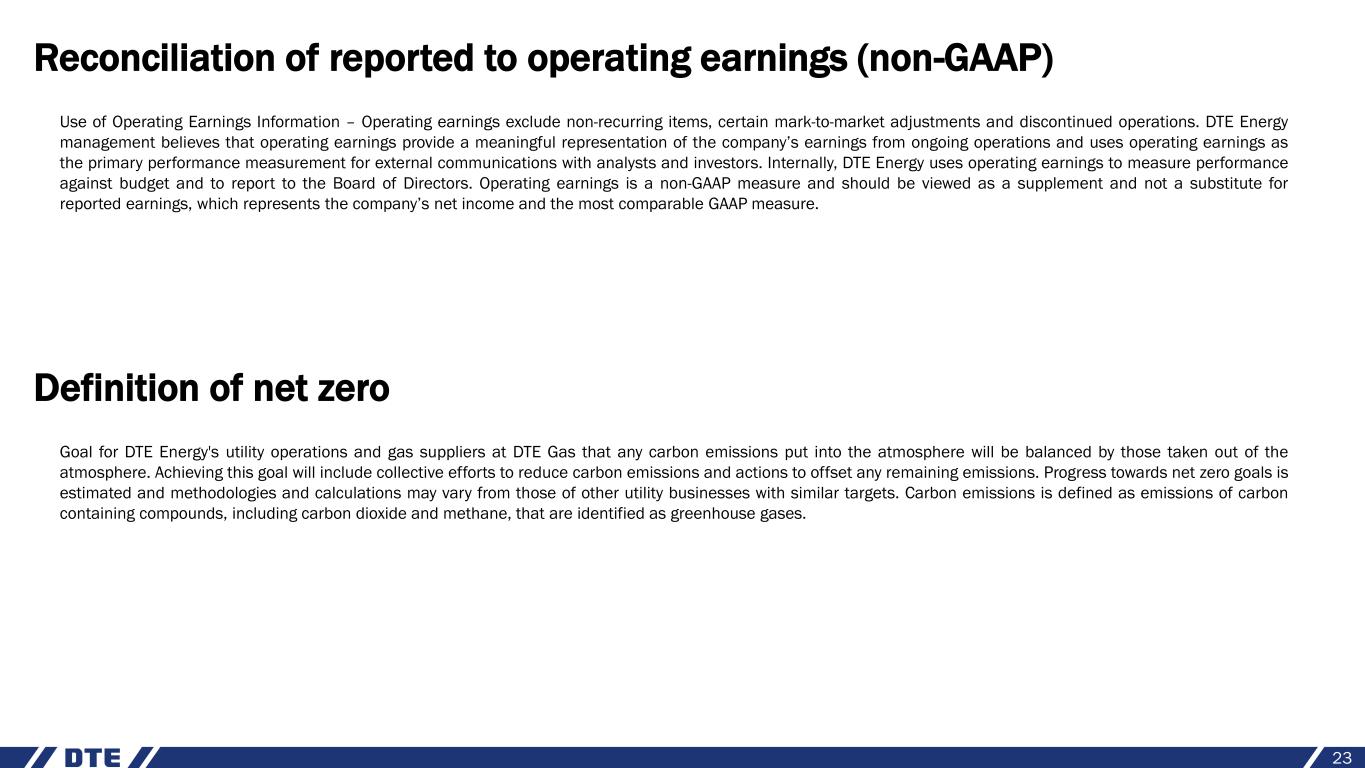 Reconciliation of reported to operating earnings (non-GAAP)

Use of Operating Earnings Information – Operating earnings exclude non-recurring items, certain mark-to-market adjustments and discontinued operations. DTE Energy management believes that operating earnings provide a meaningful representation of the company's earnings from ongoing operations and uses operating earnings as the primary performance measurement for external communications with analysts and investors. Internally, DTE Energy uses operating earnings to measure performance against budget and to report to the Board of Directors. Operating earnings is a non-GAAP measure and should be viewed as a supplement and not a substitute for reported earnings, which represents the company's net income and the most comparable GAAP measure.

Definition of net zero

Goal for DTE Energy's utility operations and gas suppliers at DTE Gas that any carbon emissions put into the atmosphere will be balanced by those taken out of the atmosphere. Achieving this goal will include collective efforts to reduce carbon emissions and actions to offset any remaining emissions. Progress towards net zero goals is estimated and methodologies and calculations may vary from those of other utility businesses with similar targets. Carbon emissions is defined as emissions of carbon containing compounds, including carbon dioxide and methane, that are identified as greenhouse gases.

DTE

23